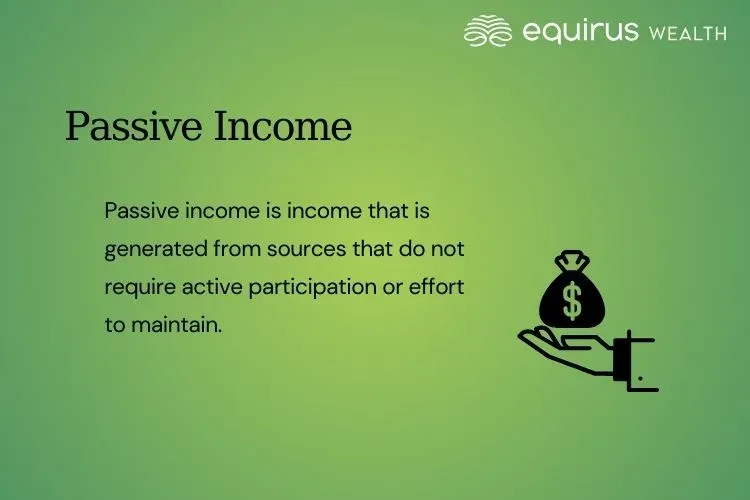 equirus WEALTH

Passive Income

Passive income is income that is generated from sources that do not require active participation or effort to maintain.

$